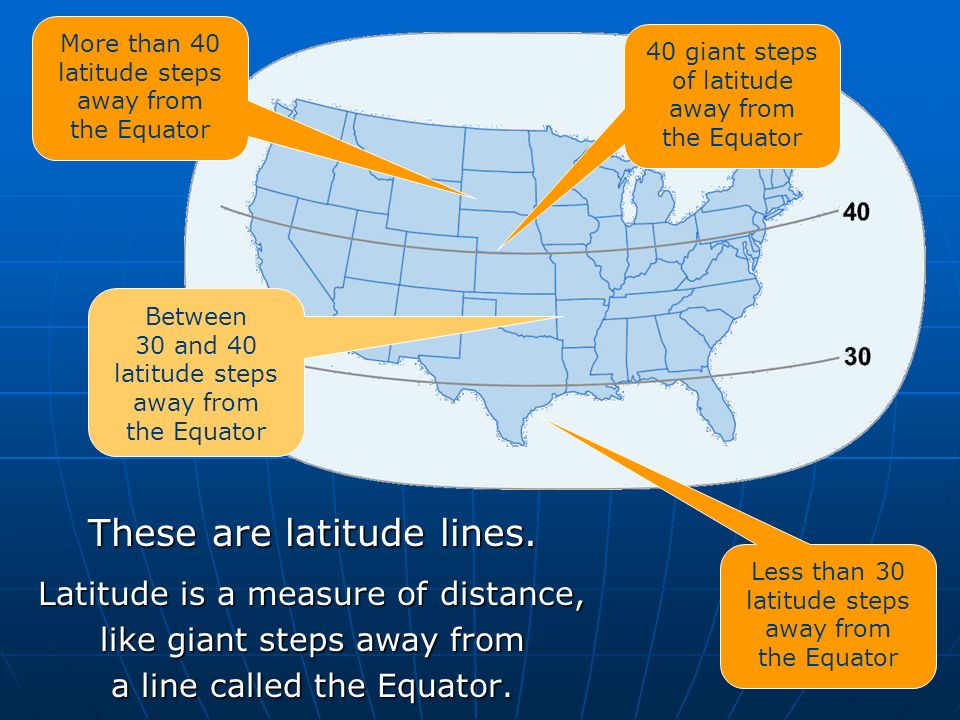 More than 40 latitude steps away from the Equator

40 giant steps of latitude away from the Equator

40

Between 30 and 40 latitude steps away from the Equator

30

These are latitude lines.

Latitude is a measure of distance, like giant steps away from a line called the Equator.

Less than 30 latitude steps away from the Equator